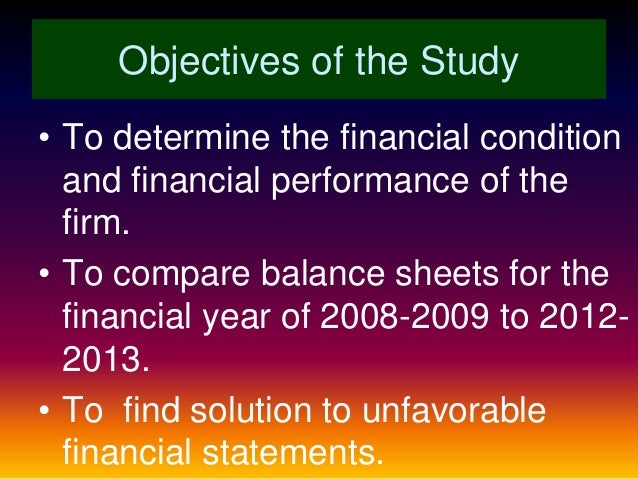 Objectives of the Study

• To determine the financial condition and financial performance of the firm.

• To compare balance sheets for the financial year of 2008-2009 to 2012-2013.

• To  find solution to unfavorable financial statements.